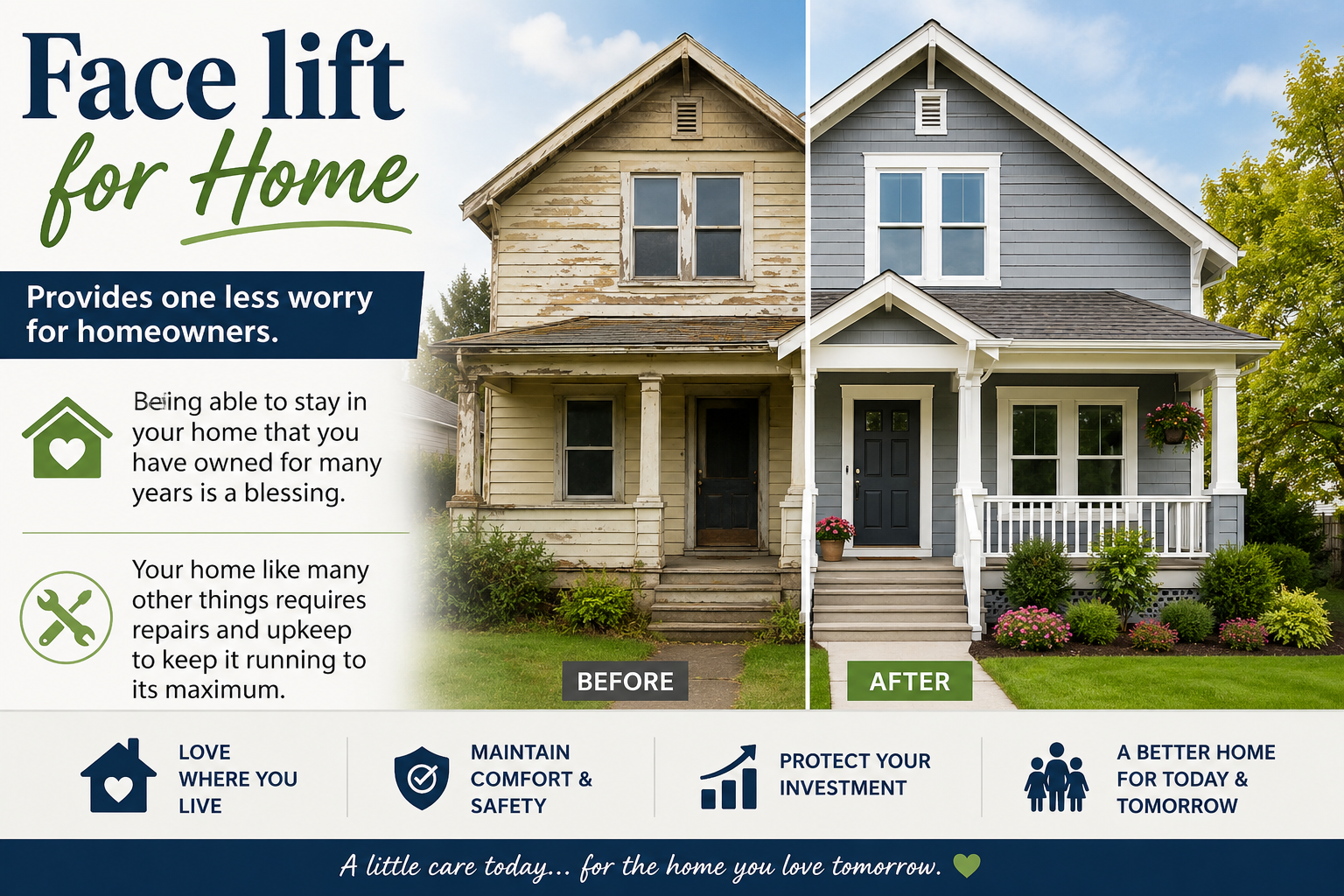 Face lift
for Home

Provides one less worry for homeowners.

Being able to stay in your home that you have owned for many years is a blessing.

Your home like many other things requires repairs and upkeep to keep it running to its maximum.

BEFORE

AFTER

LOVE WHERE YOU LIVE

MAINTAIN COMFORT & SAFETY

PROTECT YOUR INVESTMENT

A BETTER HOME FOR TODAY & TOMORROW

A little care today... for the home you love tomorrow.